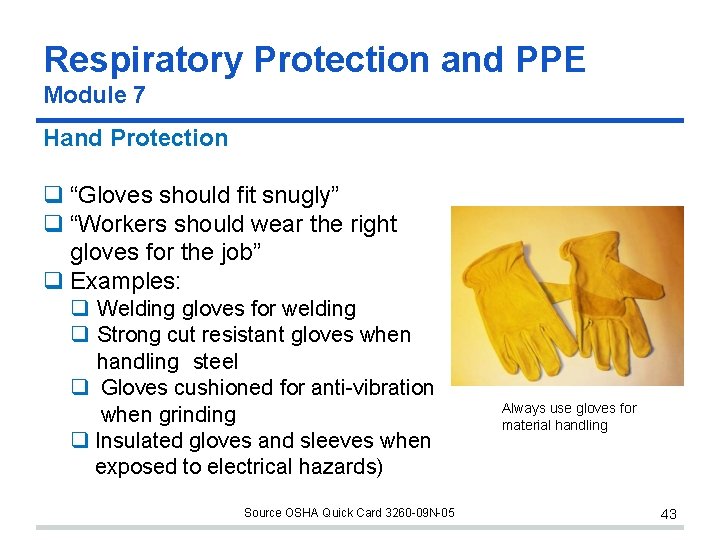 Respiratory Protection and PPE
Module 7

Hand Protection

❑ “Gloves should fit snugly”
❑ “Workers should wear the right gloves for the job”
❑ Examples:
❑ Welding gloves for welding
❑ Strong cut resistant gloves when handling steel
❑ Gloves cushioned for anti-vibration when grinding
❑ Insulated gloves and sleeves when exposed to electrical hazards)

Always use gloves for material handling

Source OSHA Quick Card 3260-09N-05

43